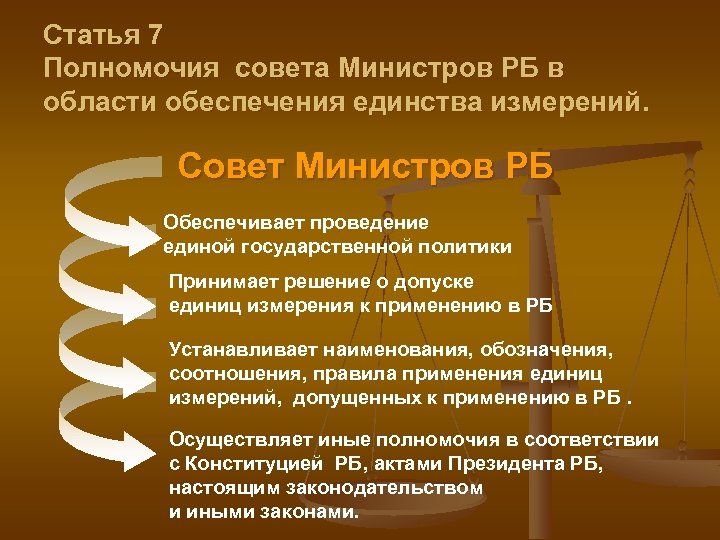 Статья 7
Полномочия  совета Министров РБ в области обеспечения единства измерений.

Совет Министров РБ

Обеспечивает проведение единой государственной политики

Принимает решение о допуске единиц измерения к применению в РБ

Устанавливает наименования, обозначения, соотношения, правила применения единиц измерений,  допущенных к применению в РБ .

Осуществляет иные полномочия в соответствии с Конституцией  РБ, актами Президента РБ, настоящим законодательством и иными законами.